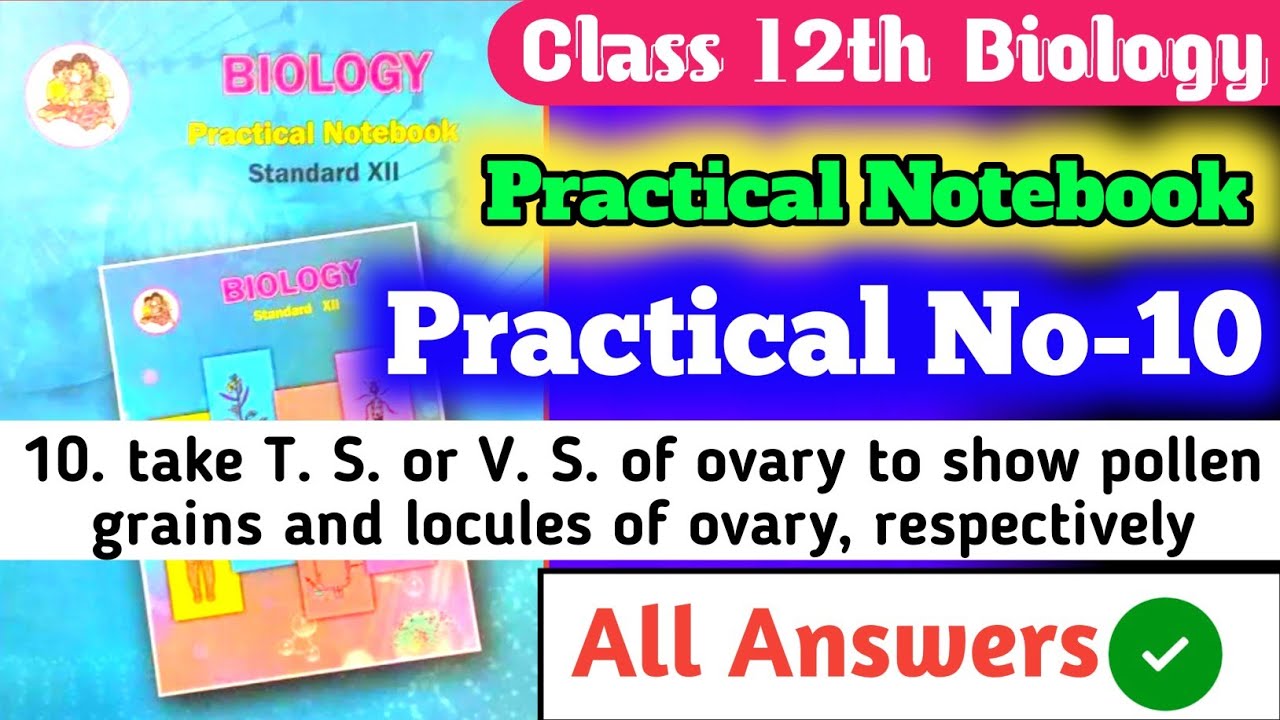 BIOLOGY
Practical Notebook
Standard XII

BIOLOGY
Standard XII

Class 12th Biology

Practical Notebook

Practical No-10

10. take T. S. or V. S. of ovary to show pollen grains and locules of ovary, respectively

All Answers